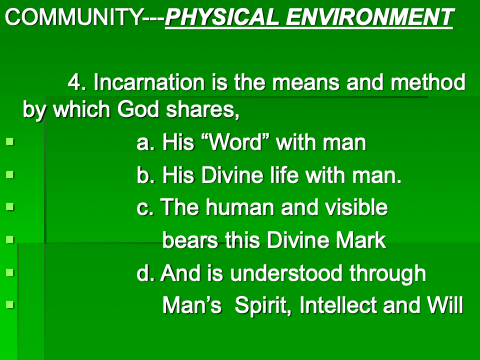 COMMUNITY---PHYSICAL ENVIRONMENT

4. Incarnation is the means and method by which God shares,

a. His “Word” with man
b. His Divine life with man.
c. The human and visible
bears this Divine Mark
d. And is understood through
Man’s Spirit, Intellect and Will